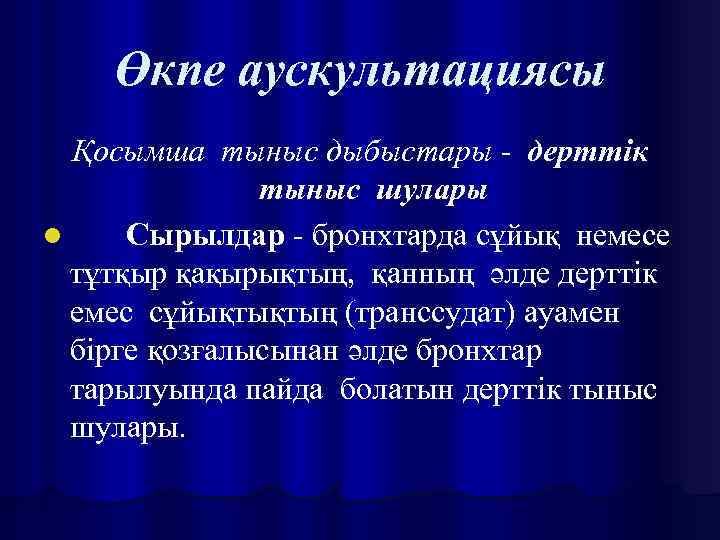 Өкпе аускультациясы

Қосымша тыныс дыбыстары - дерттік тыныс шулары

Сырылдар - бронхтарда сұйық немесе тұтқыр қақырықтың, қанның әлде дерттік емес сұйықтықтың (транссудат) ауамен бірге қозғалысынан әлде бронхтар тарылуында пайда болатын дерттік тыныс шулары.